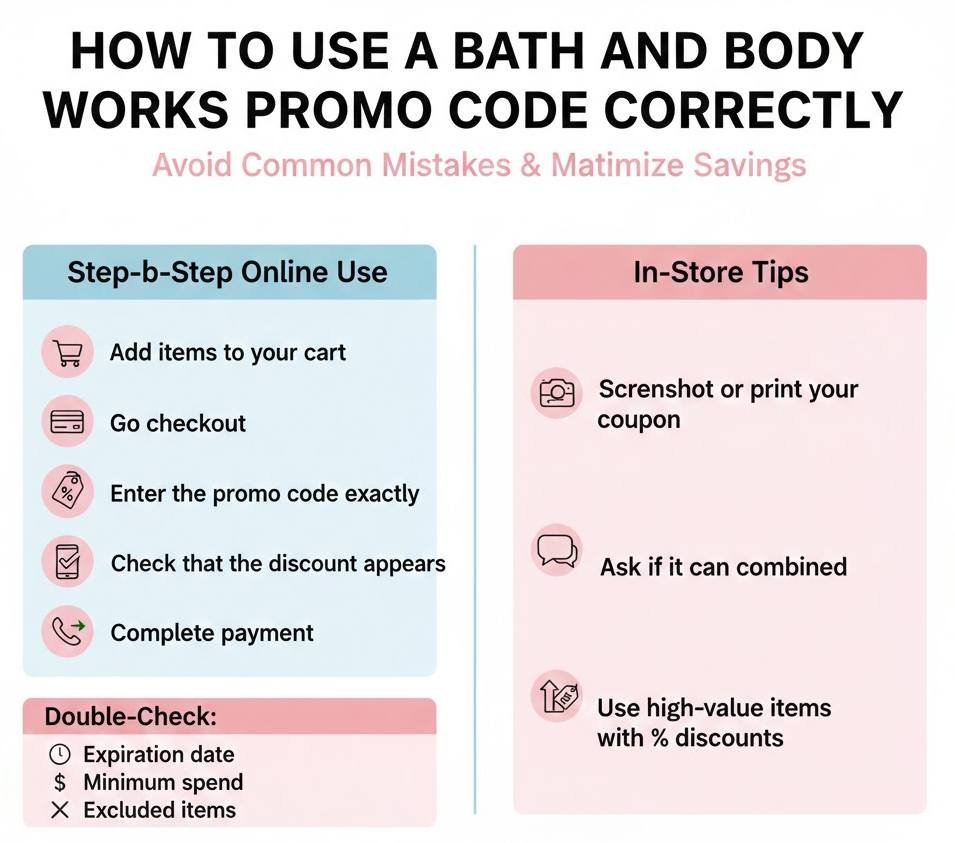 HOW TO USE A BATH AND BODY WORKS PROMO CODE CORRECTLY

Avoid Common Mistakes & Matimize Savings

Step-b-Step Online Use

Add items to your cart

Go checkout

Enter the promo code exactly

Check that the discount appears

Complete payment

Double-Check:

Expiration date

$ Minimum spend

X Excluded items

In-Store Tips

Screnshot or print your coupon

Ask if it can combined

Use high-value items with % discounts